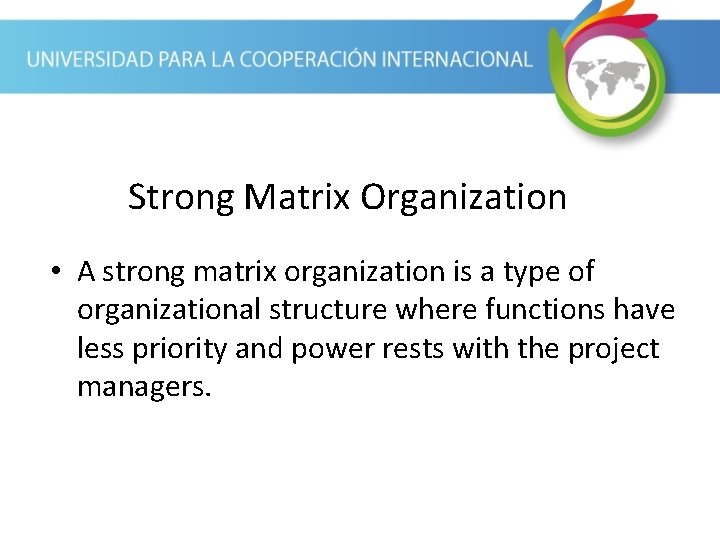 UNIVERSIDAD PARA LA COOPERACIÓN INTERNACIONAL

Strong Matrix Organization

• A strong matrix organization is a type of organizational structure where functions have less priority and power rests with the project managers.